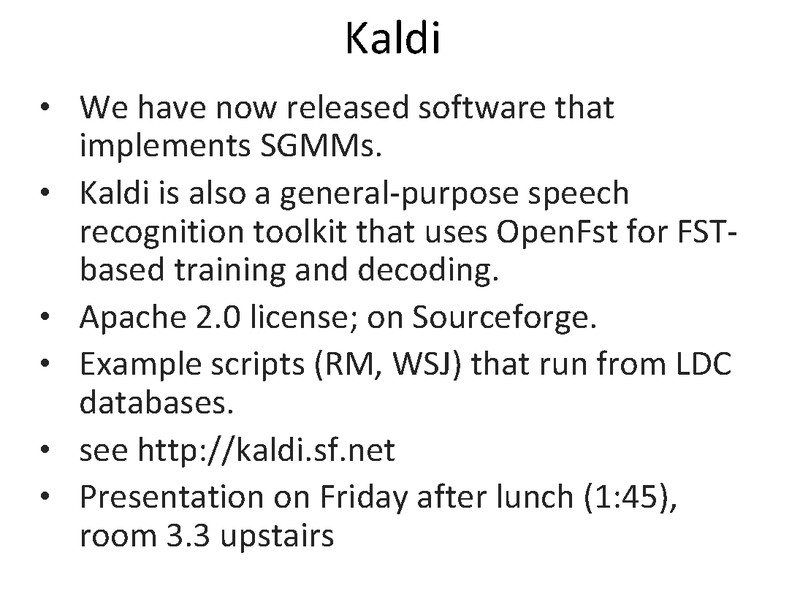 Kaldi

• We have now released software that implements SGMMs.
• Kaldi is also a general-purpose speech recognition toolkit that uses OpenFst for FST-based training and decoding.
• Apache 2.0 license; on Sourceforge.
• Example scripts (RM, WSJ) that run from LDC databases.
• see http://kaldi.sf.net
• Presentation on Friday after lunch (1:45), room 3.3 upstairs